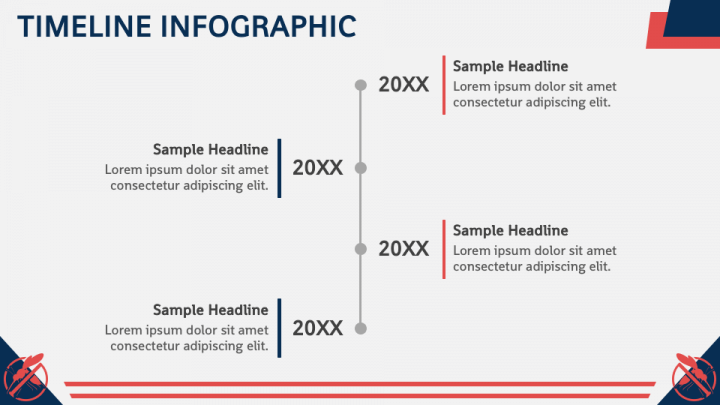 TIMELINE INFOGRAPHIC

20XX
Sample Headline
Lorem ipsum dolor sit amet consectetur adipiscing elit.

Sample Headline
Lorem ipsum dolor sit amet consectetur adipiscing elit.
20XX

20XX
Sample Headline
Lorem ipsum dolor sit amet consectetur adipiscing elit.

Sample Headline
Lorem ipsum dolor sit amet consectetur adipiscing elit.
20XX